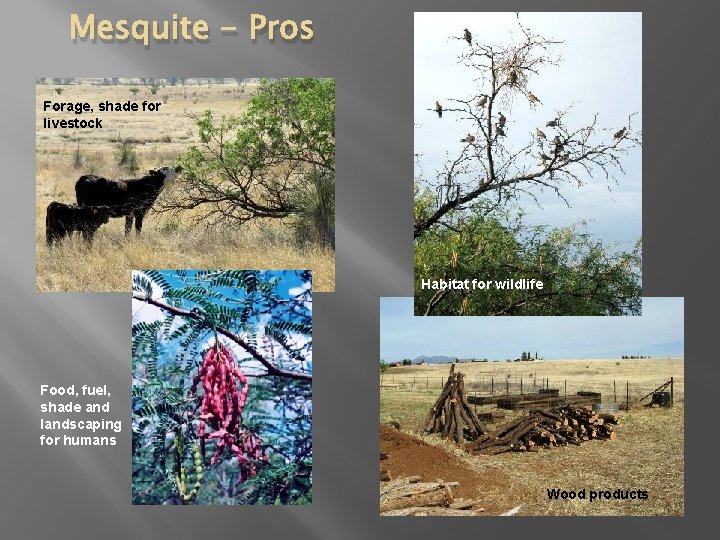 Mesquite – Pros

Forage, shade for livestock

Habitat for wildlife

Food, fuel, shade and landscaping for humans

Wood products